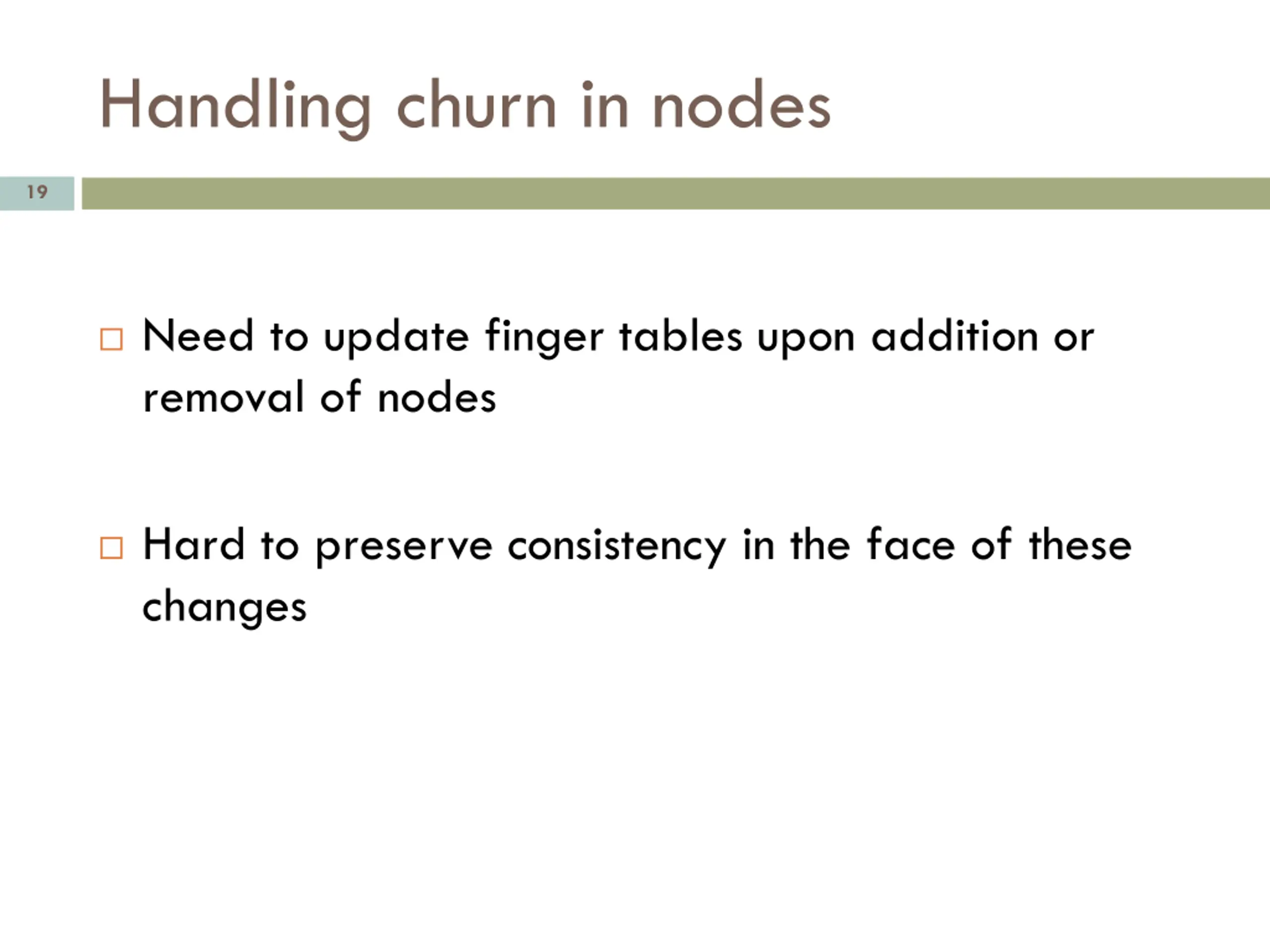 Handling churn in nodes

19

□ Need to update finger tables upon addition or removal of nodes

□ Hard to preserve consistency in the face of these changes